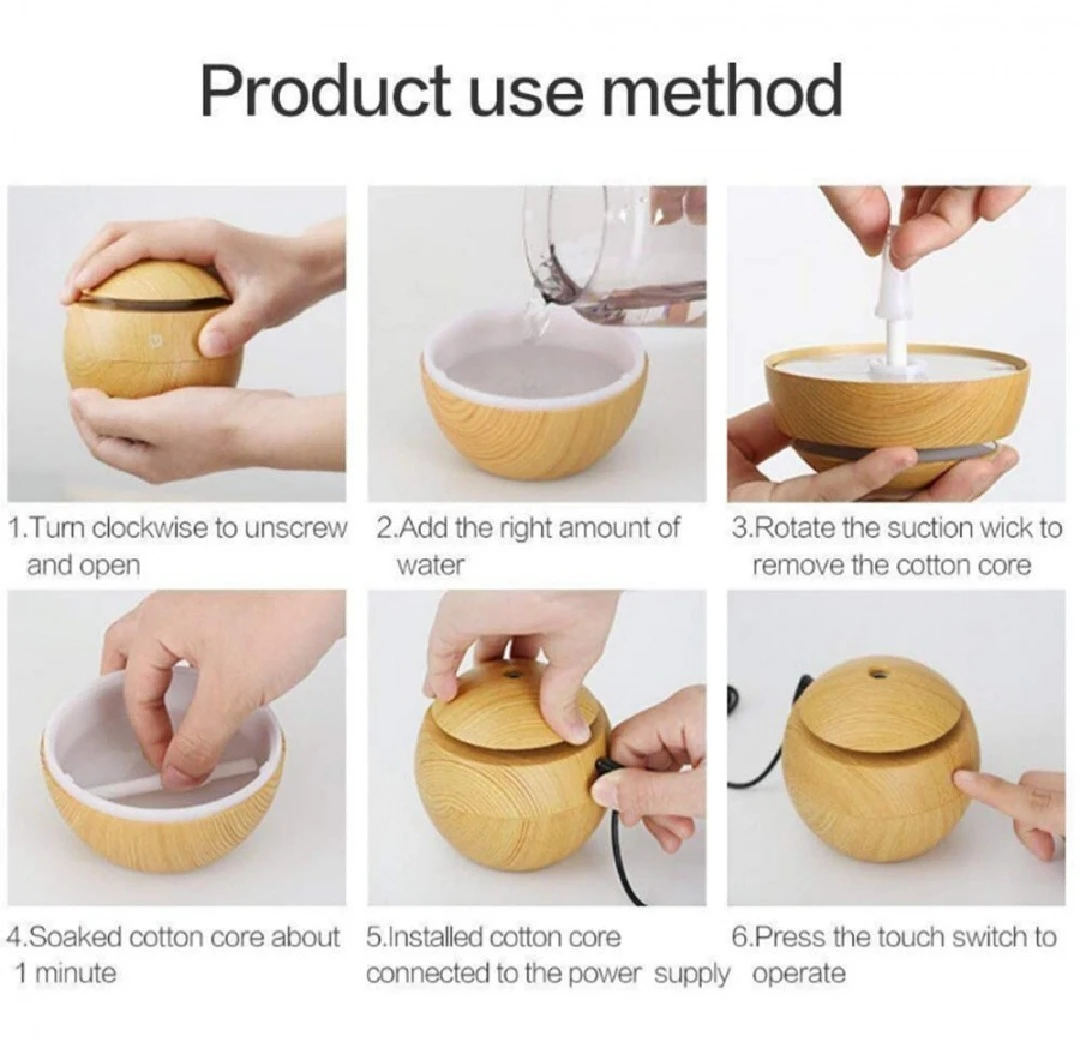 Product use method

1.Turn clockwise to unscrew and open

2.Add the right amount of water

3.Rotate the suction wick to remove the cotton core

4.Soaked cotton core about 1 minute

5.Installed cotton core connected to the power supply

6.Press the touch switch to operate